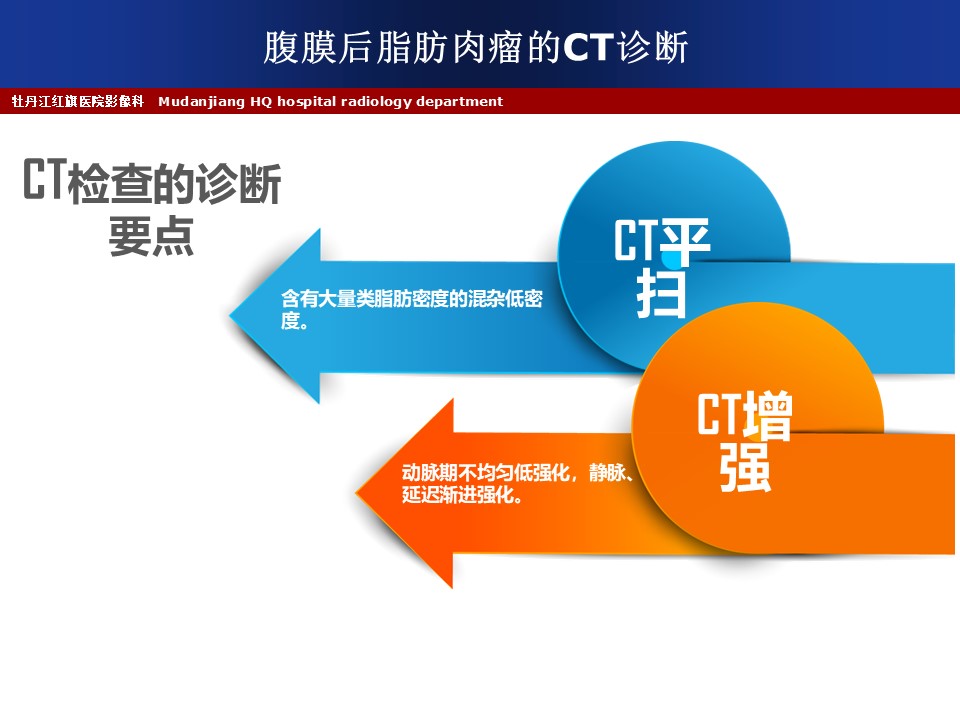 腹膜后脂肪肉瘤的CT诊断

牡丹江红旗医院影像科 Mudanjiang HQ hospital radiology department

CT检查的诊断要点

CT平扫

含有大量类脂肪密度的混杂低密度。

CT增强

动脉期不均匀低强化，静脉、延迟渐进强化。